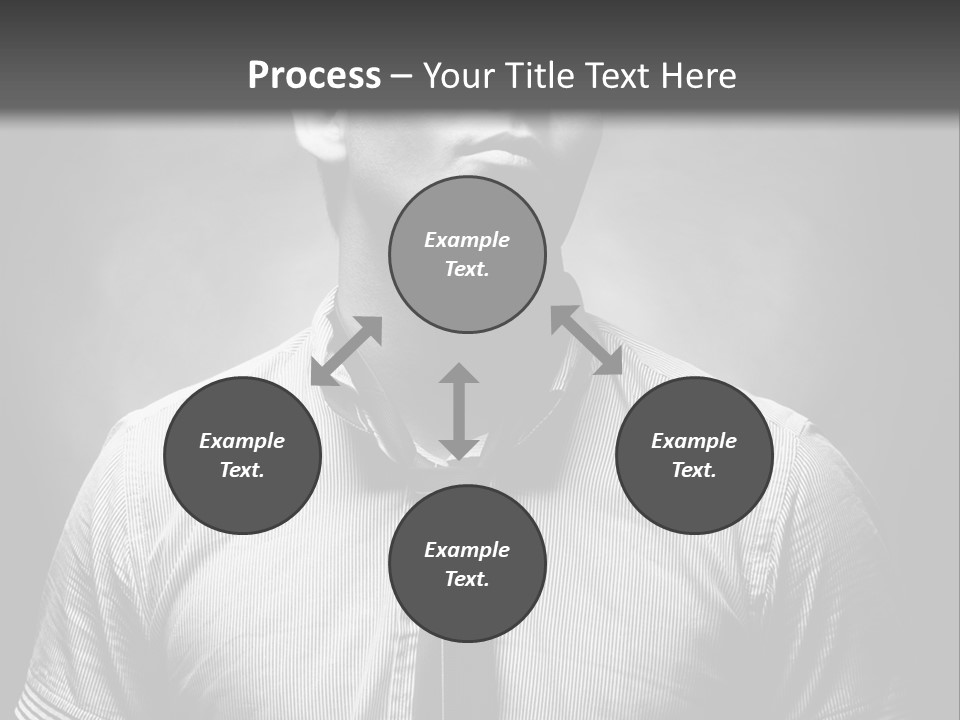 Process – Your Title Text Here

Example Text.

Example Text.

Example Text.

Example Text.